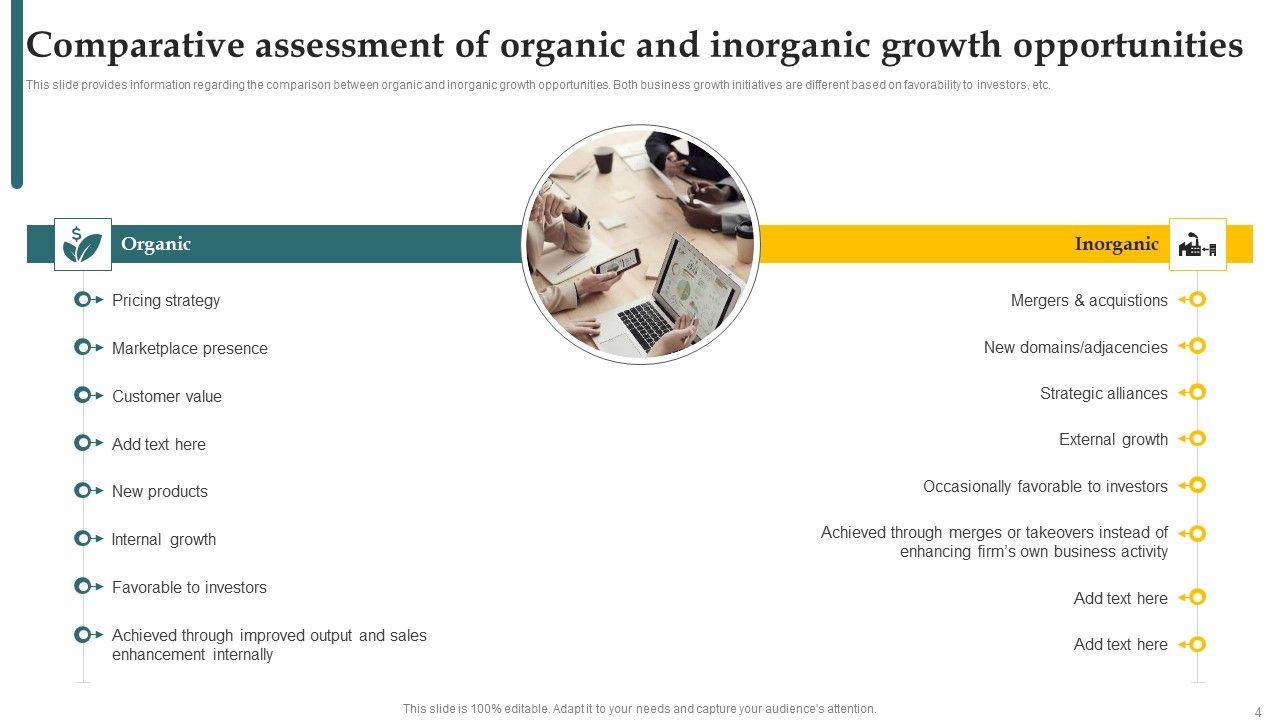 Comparative assessment of organic and inorganic growth opportunities

This slide provides information regarding the comparison between organic and inorganic growth opportunities. Both business growth initiatives are different based on favorability to investors, etc.

Organic

Pricing strategy

Marketplace presence

Customer value

Add text here

New products

Internal growth

Favorable to investors

Achieved through improved output and sales enhancement internally

Inorganic

Mergers & acquistions

New domains/adjacencies

Strategic alliances

External growth

Occasionally favorable to investors

Achieved through merges or takeovers instead of enhancing firm's own business activity

Add text here

Add text here

This slide is 100% editable. Adapt it to your needs and capture your audience's attention.

4